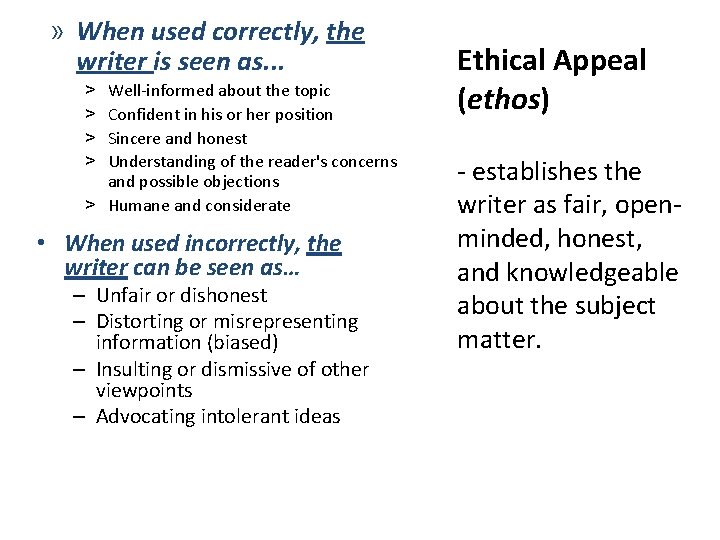 » When used correctly, the writer is seen as...

> Well-informed about the topic
> Confident in his or her position
> Sincere and honest
> Understanding of the reader's concerns and possible objections
> Humane and considerate

• When used incorrectly, the writer can be seen as…
– Unfair or dishonest
– Distorting or misrepresenting information (biased)
– Insulting or dismissive of other viewpoints
– Advocating intolerant ideas

Ethical Appeal (ethos)

- establishes the writer as fair, open-minded, honest, and knowledgeable about the subject matter.